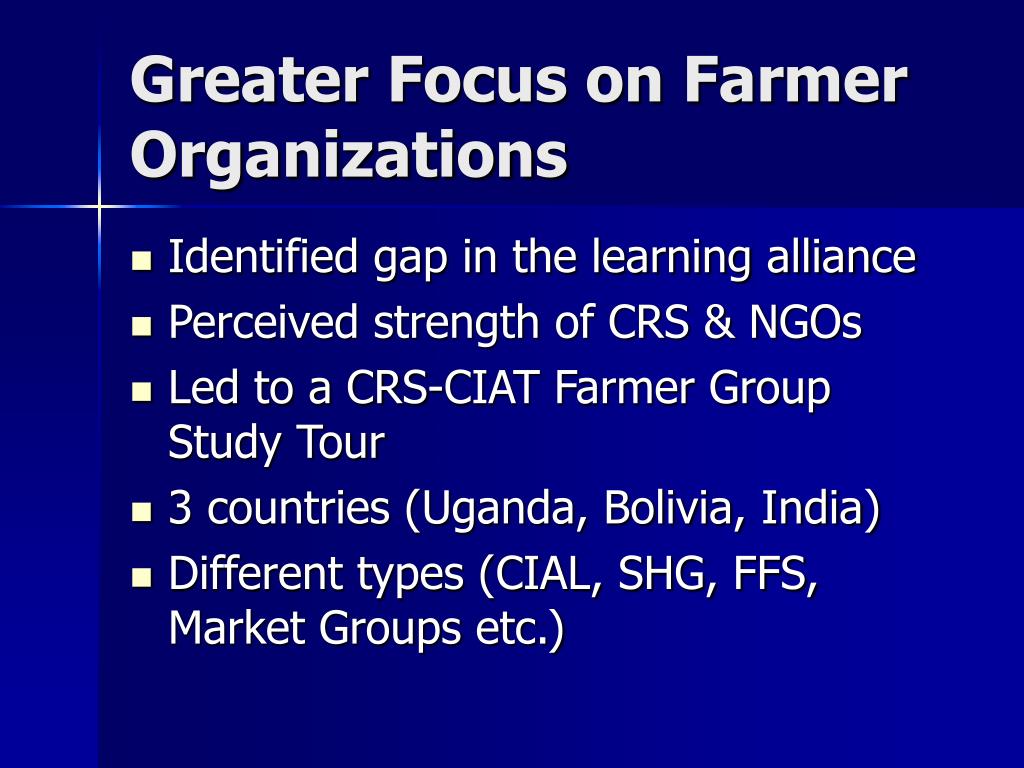 Greater Focus on Farmer Organizations

- Identified gap in the learning alliance
- Perceived strength of CRS & NGOs
- Led to a CRS-CIAT Farmer Group Study Tour
- 3 countries (Uganda, Bolivia, India)
- Different types (CIAL, SHG, FFS, Market Groups etc.)